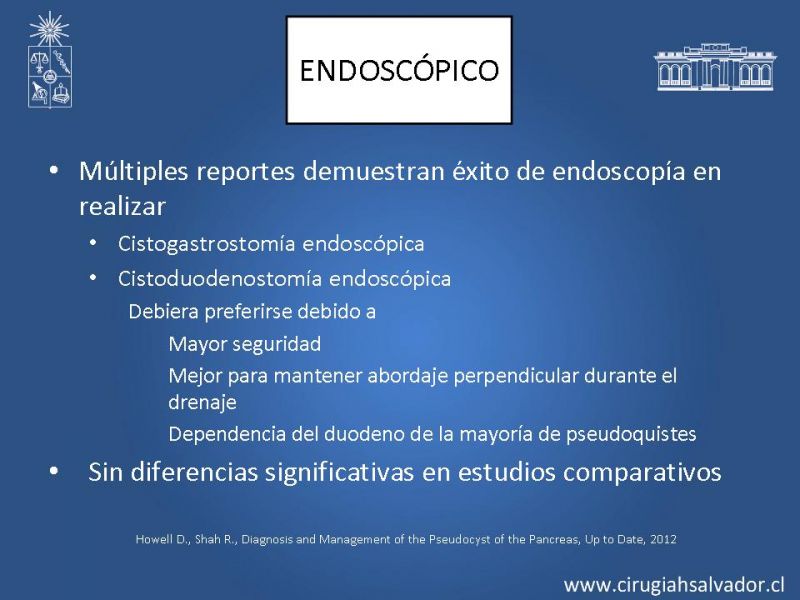 ENDOSCÓPICO

• Múltiples reportes demuestran éxito de endoscopía en realizar
• Cistogastrostomía endoscópica
• Cistoduodenostomía endoscópica
Debiera preferirse debido a
Mayor seguridad
Mejor para mantener abordaje perpendicular durante el drenaje
Dependencia del duodeno de la mayoría de pseudoquistes
• Sin diferencias significativas en estudios comparativos

Howell D., Shah R., Diagnosis and Management of the Pseudocyst of the Pancreas, Up to Date, 2012

www.cirugiahsalvador.cl